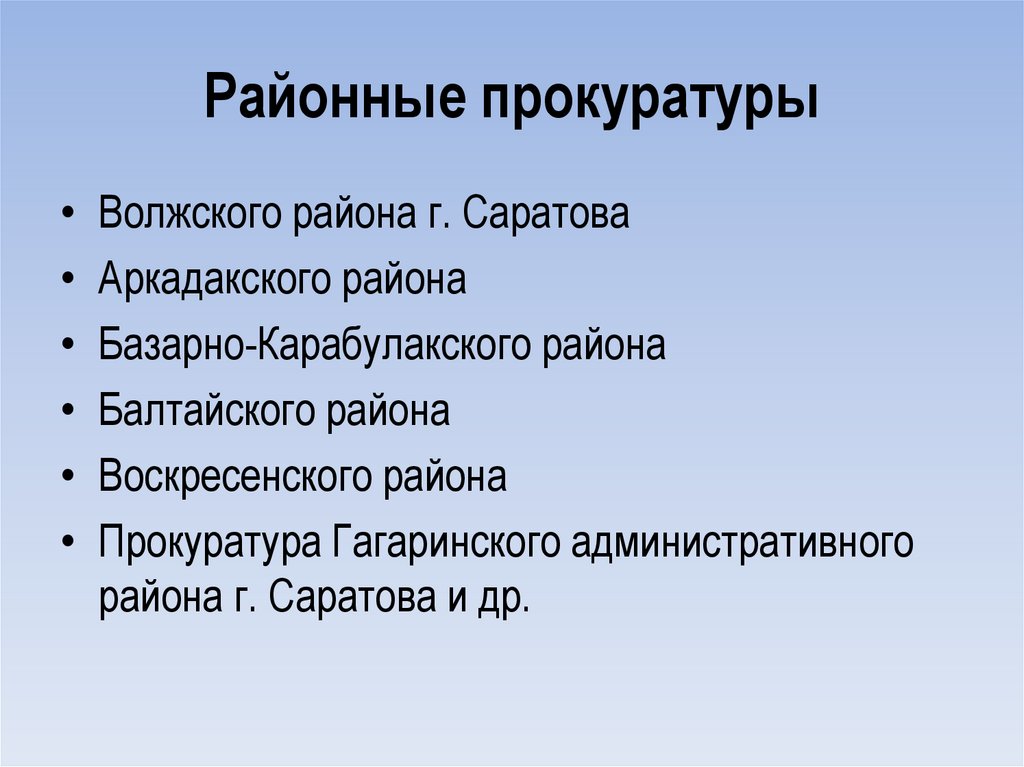 Районные прокуратуры

• Волжского района г. Саратова
• Аркадакского района
• Базарно-Карабулакского района
• Балтайского района
• Воскресенского района
• Прокуратура Гагаринского административного района г. Саратова и др.